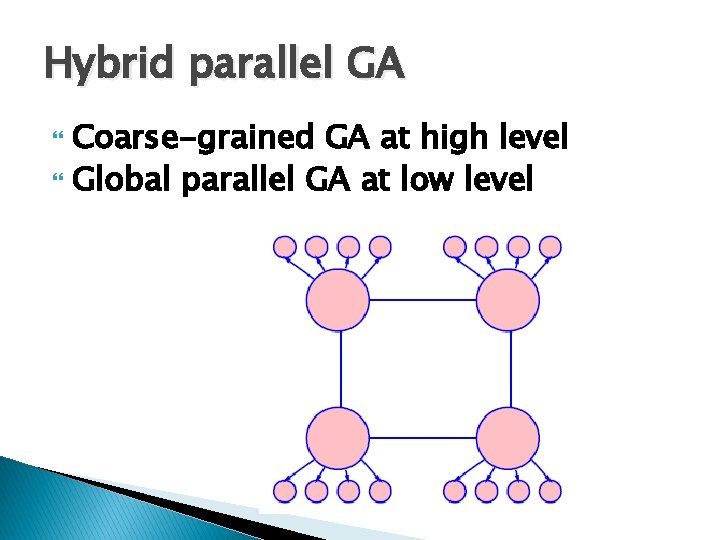 Hybrid parallel GA

“ Coarse-grained GA at high level
“ Global parallel GA at low level